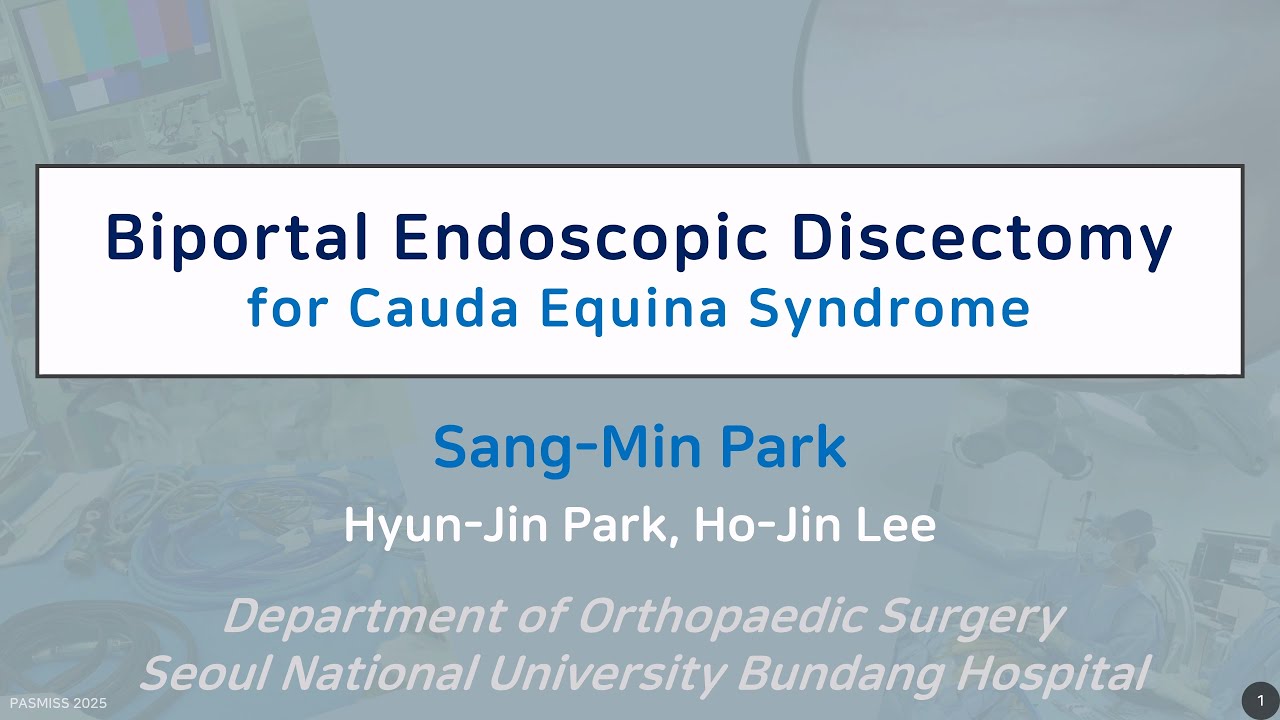 Biportal Endoscopic Discectomy
for Cauda Equina Syndrome

Sang-Min Park

Hyun-Jin Park, Ho-Jin Lee

Department of Orthopaedic Surgery
Seoul National University Bundang Hospital

PASMISS 2025

1